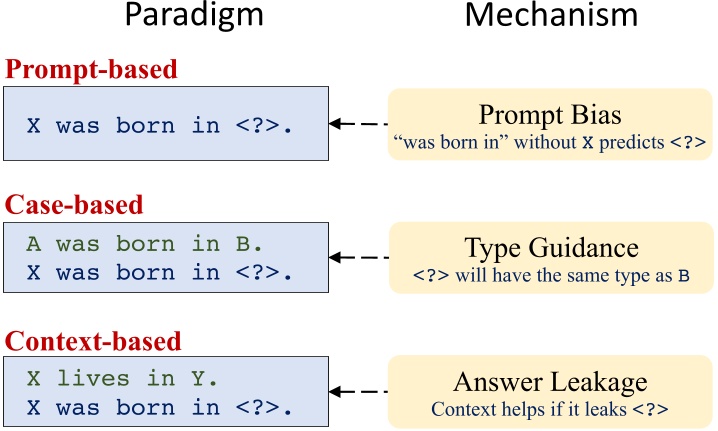 Paradigm

Mechanism

Prompt-based

X was born in <?>.

Prompt Bias
"was born in" without X predicts <?>

Case-based

A was born in B.
X was born in <?>.

Type Guidance
<?> will have the same type as B

Context-based

X lives in Y.
X was born in <?>.

Answer Leakage
Context helps if it leaks <?>